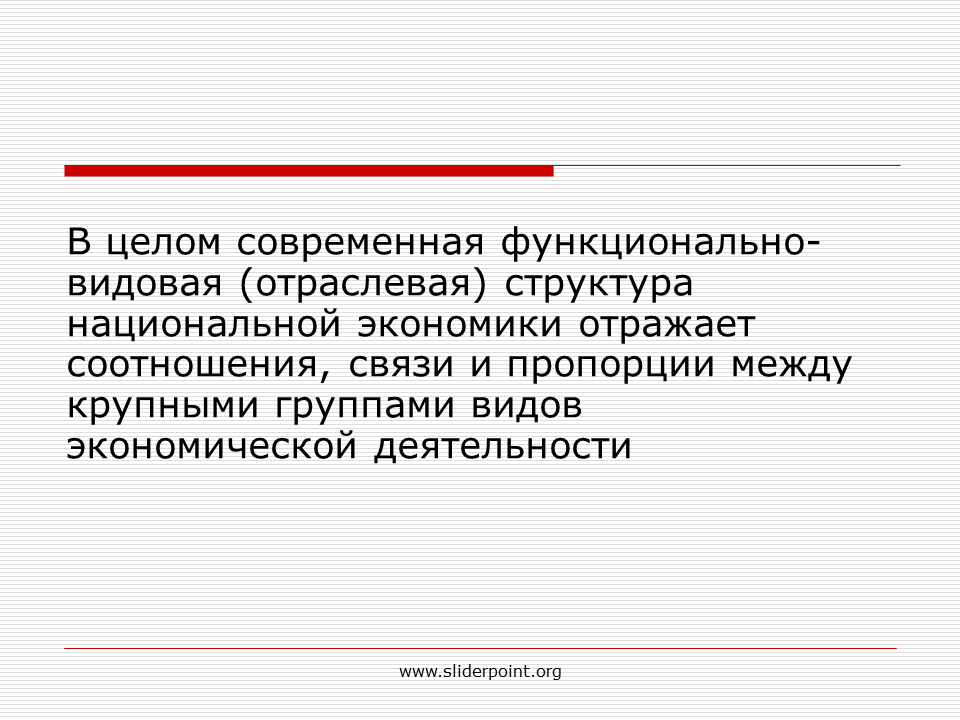 В целом современная функционально-видовая (отраслевая) структура национальной экономики отражает соотношения, связи и пропорции между крупными группами видов экономической деятельности

www.sliderpoint.org